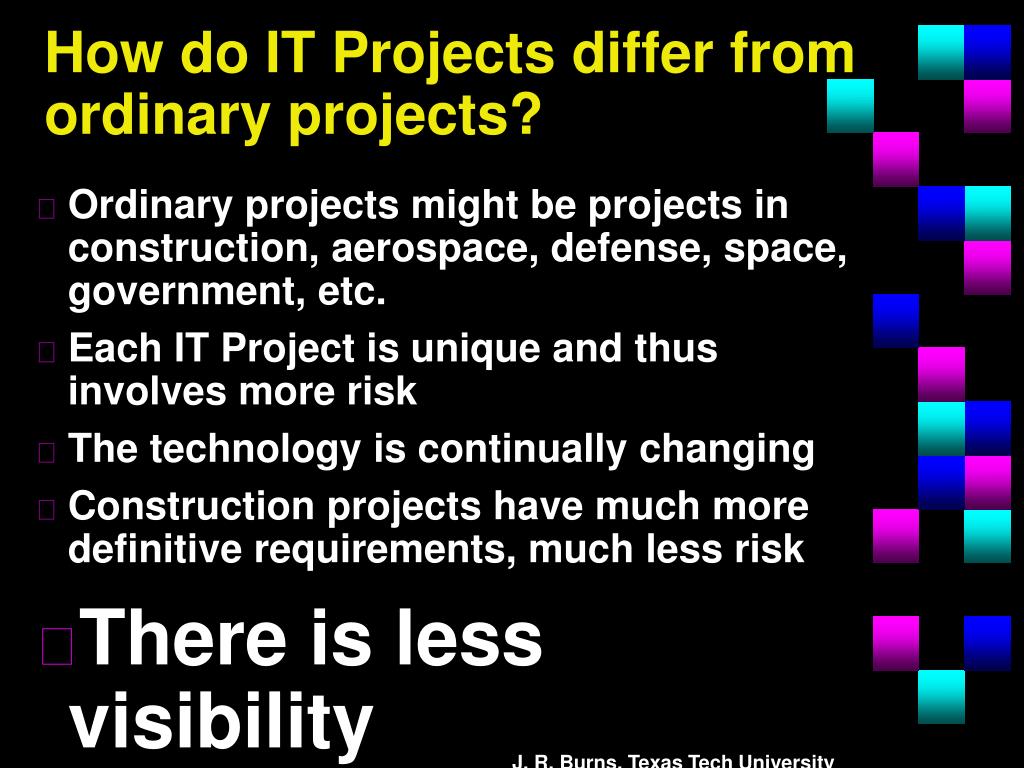 How do IT Projects differ from ordinary projects?

Ordinary projects might be projects in construction, aerospace, defense, space, government, etc.

Each IT Project is unique and thus involves more risk

The technology is continually changing

Construction projects have much more definitive requirements, much less risk

There is less visibility

J. R. Burns, Texas Tech University